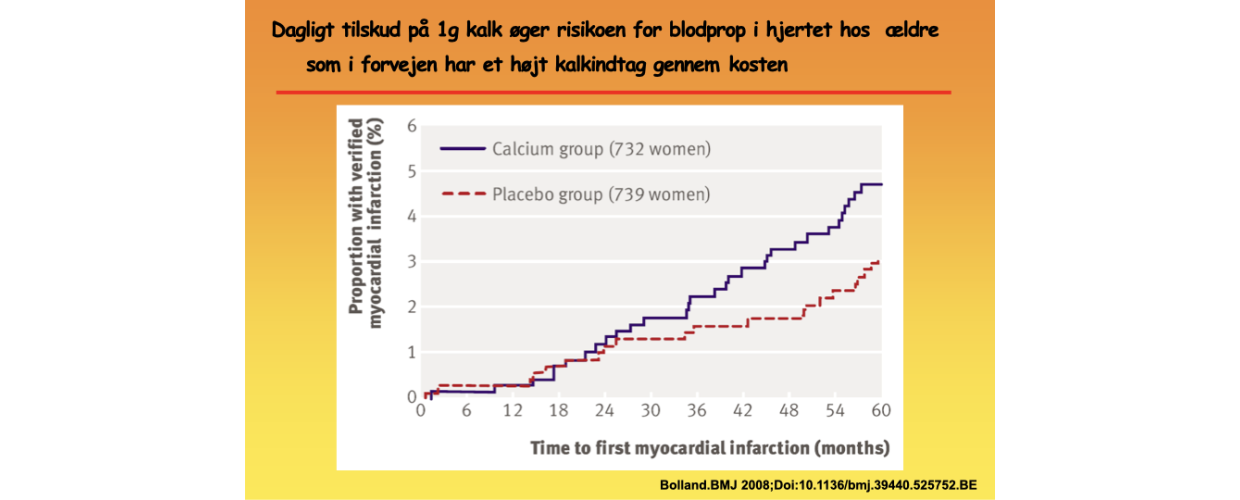 Dagligt tilskud på 1g kalk øger risikoen for blodprop i hjertet hos ældre som i forvejen har et højt kalkindtag gennem kosten

Proportion with verified myocardial infarction (%)

6
5
4
3
2
1
0

Calcium group (732 women)
Placebo group (739 women)

0 6 12 18 24 30 36 42 48 54 60

Time to first myocardial infarction (months)

Bolland.BMJ 2008;Doi:10.1136/bmj.39440.525752.BE